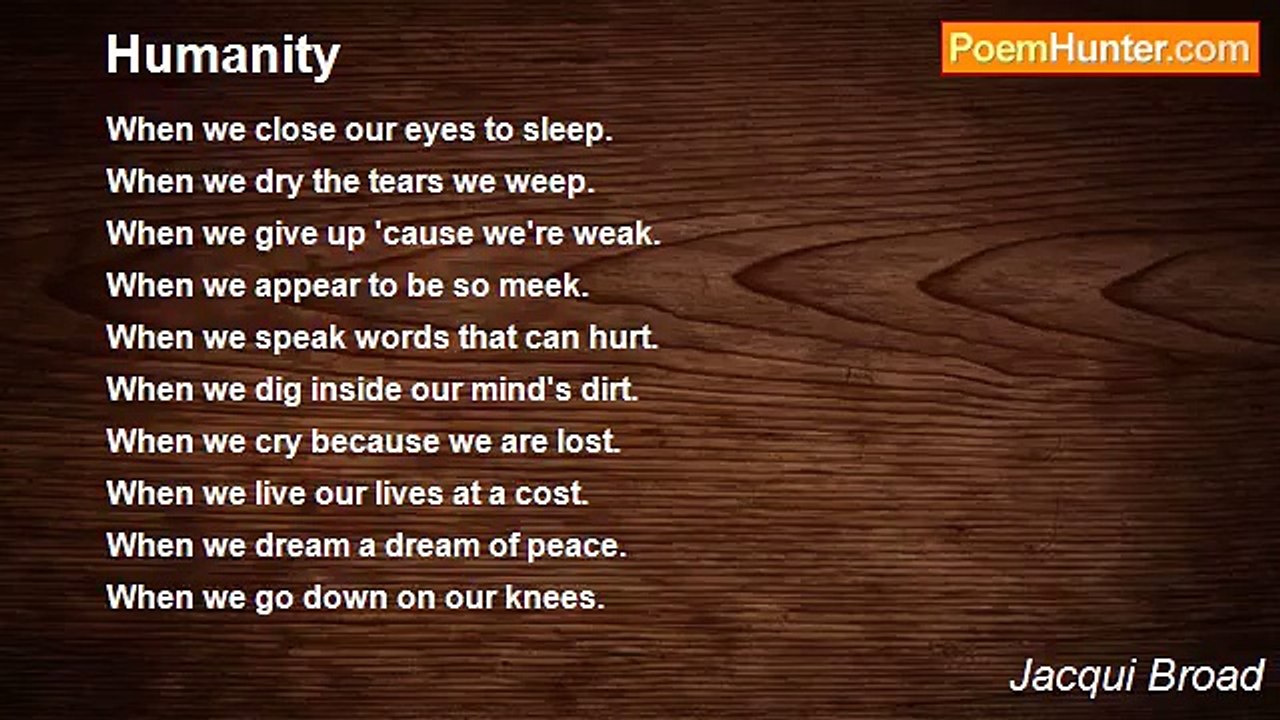 Humanity

PoemHunter.com

When we close our eyes to sleep.
When we dry the tears we weep.
When we give up 'cause we're weak.
When we appear to be so meek.
When we speak words that can hurt.
When we dig inside our mind's dirt.
When we cry because we are lost.
When we live our lives at a cost.
When we dream a dream of peace.
When we go down on our knees.

Jacqui Broad